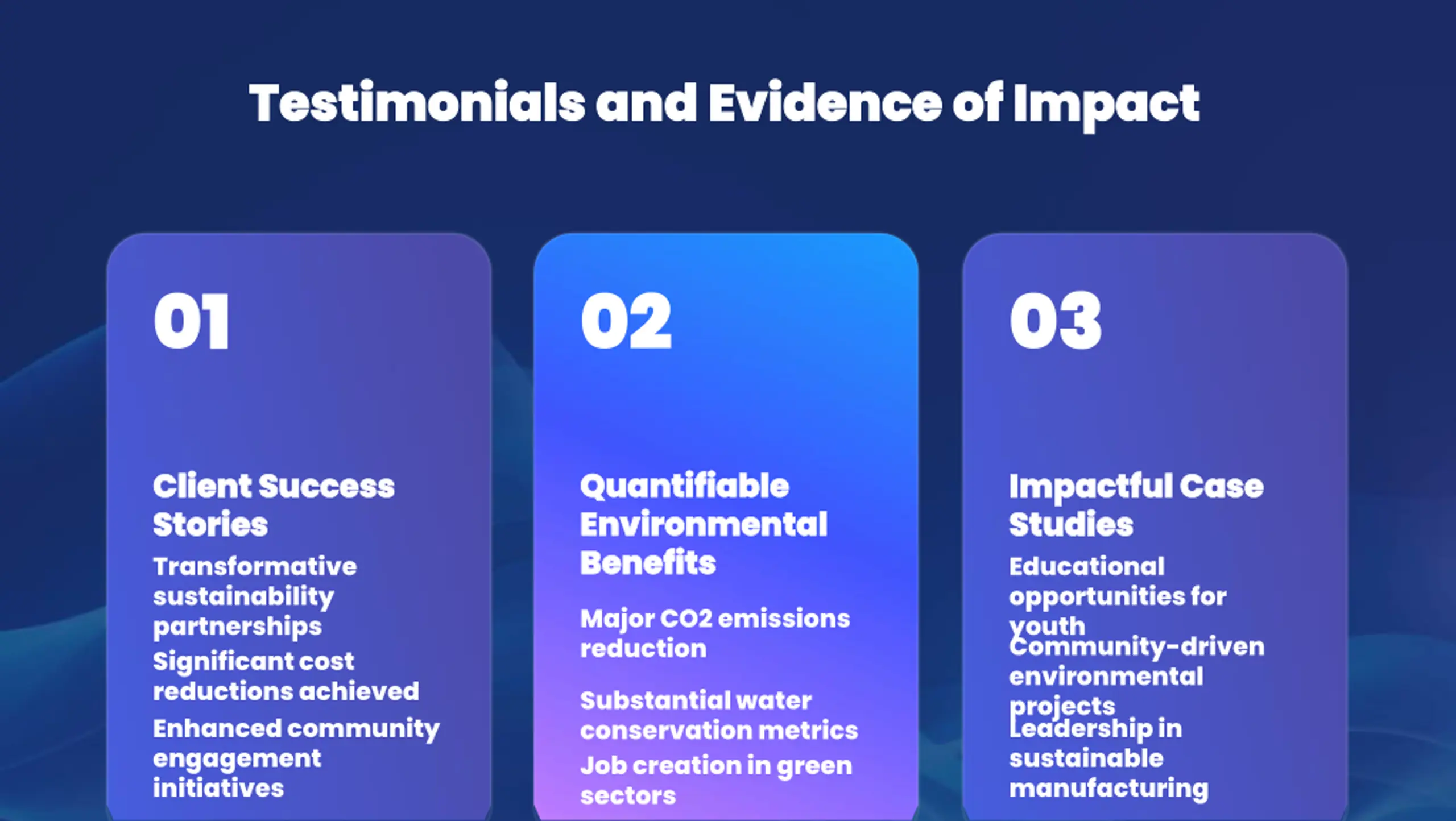 Testimonials and Evidence of Impact

01

Client Success Stories

Transformative sustainability partnerships

Significant cost reductions achieved

Enhanced community engagement initiatives

02

Quantifiable Environmental Benefits

Major CO2 emissions reduction

Substantial water conservation metrics

Job creation in green sectors

03

Impactful Case Studies

Educational opportunities for youth

Community-driven environmental projects

Leadership in sustainable manufacturing